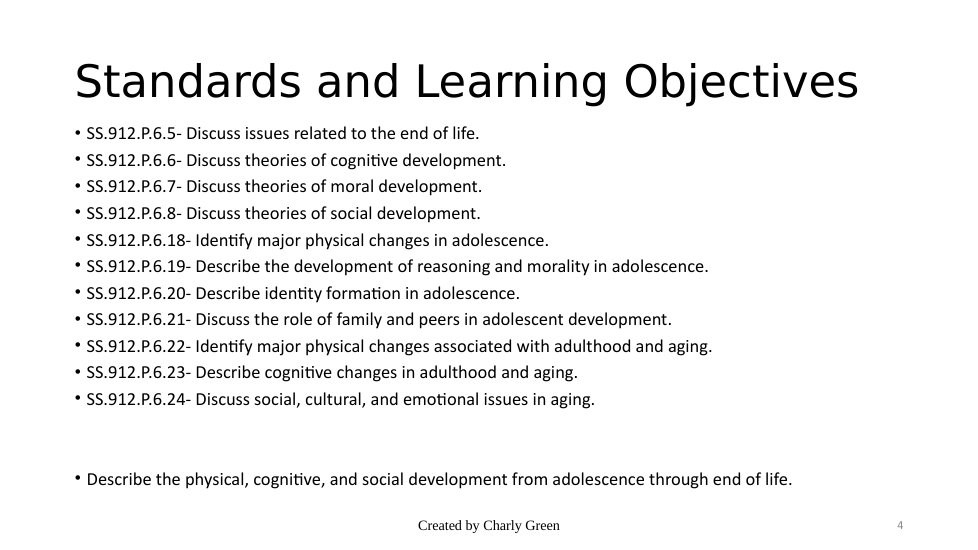 Standards and Learning Objectives

• SS.912.P.6.5- Discuss issues related to the end of life.
• SS.912.P.6.6- Discuss theories of cognitive development.
• SS.912.P.6.7- Discuss theories of moral development.
• SS.912.P.6.8- Discuss theories of social development.
• SS.912.P.6.18- Identify major physical changes in adolescence.
• SS.912.P.6.19- Describe the development of reasoning and morality in adolescence.
• SS.912.P.6.20- Describe identity formation in adolescence.
• SS.912.P.6.21- Discuss the role of family and peers in adolescent development.
• SS.912.P.6.22- Identify major physical changes associated with adulthood and aging.
• SS.912.P.6.23- Describe cognitive changes in adulthood and aging.
• SS.912.P.6.24- Discuss social, cultural, and emotional issues in aging.

• Describe the physical, cognitive, and social development from adolescence through end of life.

Created by Charly Green

4